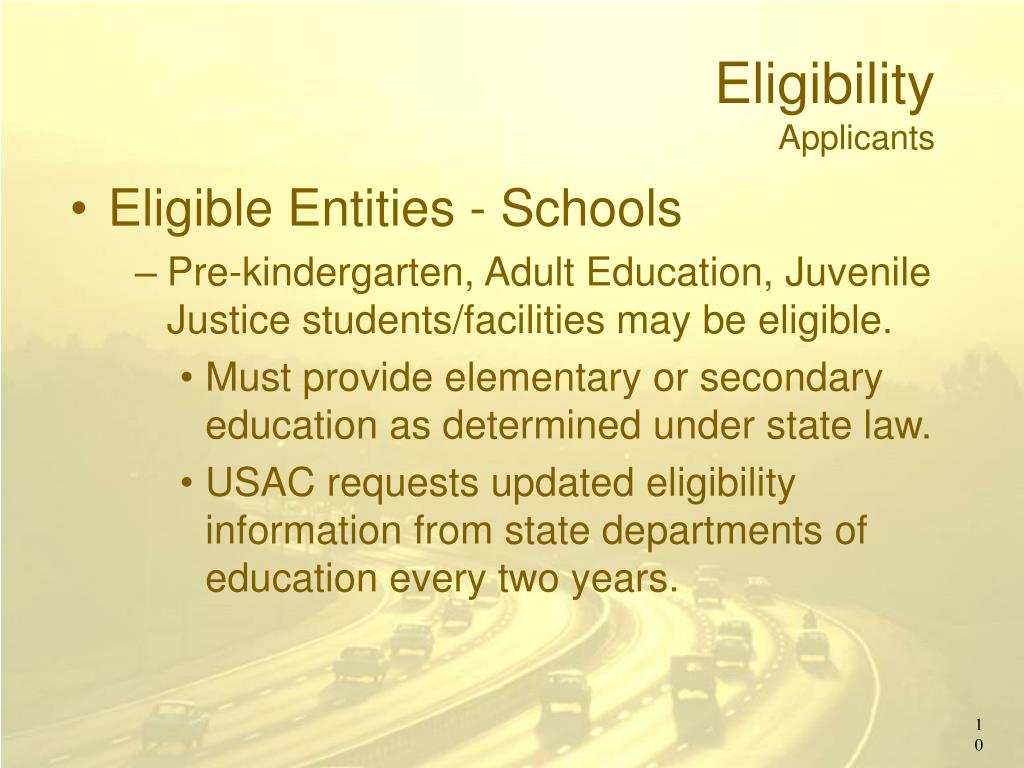 Eligibility
Applicants

• Eligible Entities - Schools
– Pre-kindergarten, Adult Education, Juvenile Justice students/facilities may be eligible.
• Must provide elementary or secondary education as determined under state law.
• USAC requests updated eligibility information from state departments of education every two years.

10